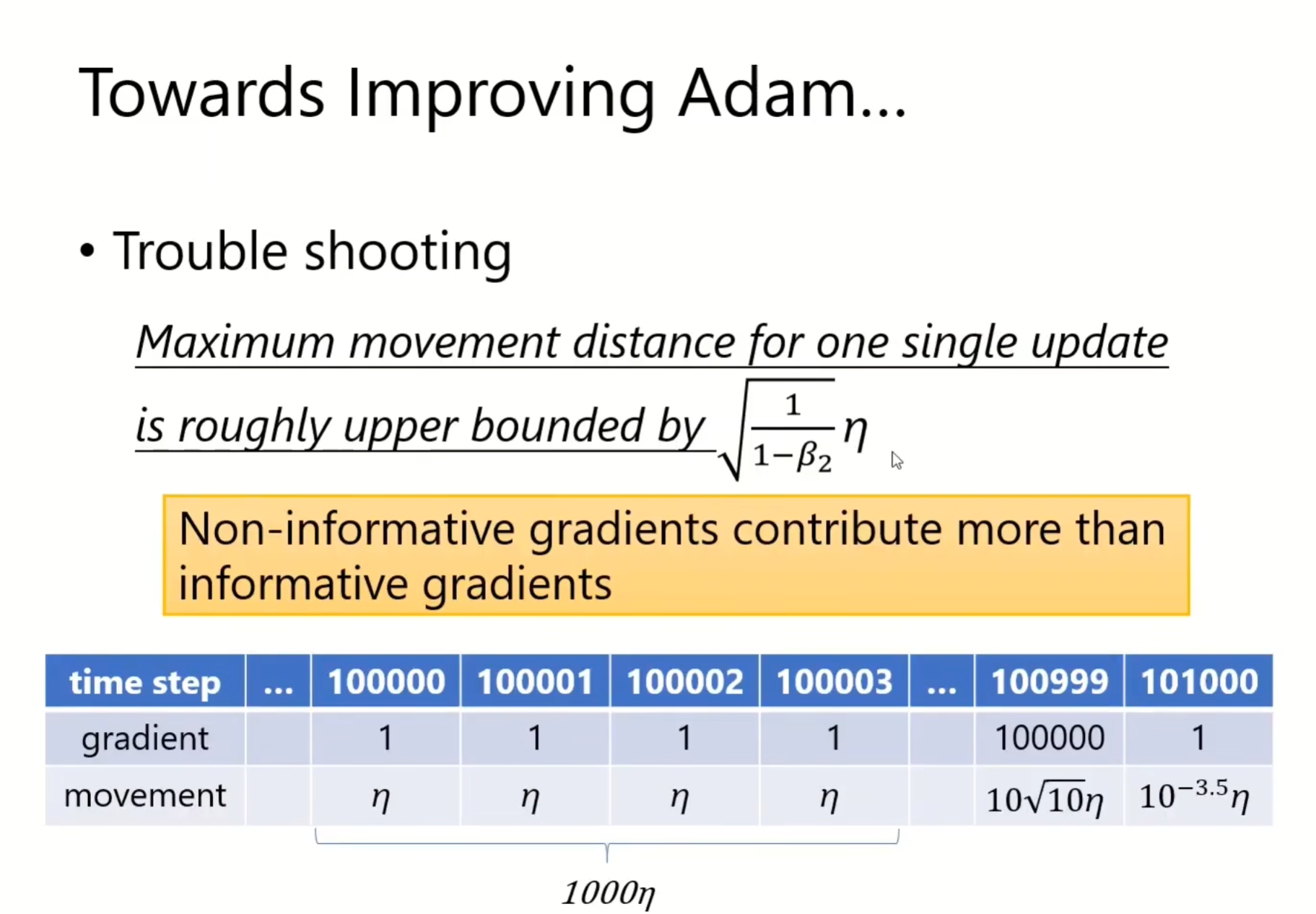 Towards Improving Adam…

• Trouble shooting

Maximum movement distance for one single update is roughly upper bounded by $\sqrt{\frac{1}{1-\beta_2}}\eta$

Non-informative gradients contribute more than informative gradients

| time step | … | 100000 | 100001 | 100002 | 100003 | … | 100999 | 101000 |
|---|---|---|---|---|---|---|---|---|
| gradient | | 1 | 1 | 1 | 1 | | 100000 | 1 |
| movement | | $\eta$ | $\eta$ | $\eta$ | $\eta$ | | $10\sqrt{10}\eta$ | $10^{-3.5}\eta$ |

$1000\eta$